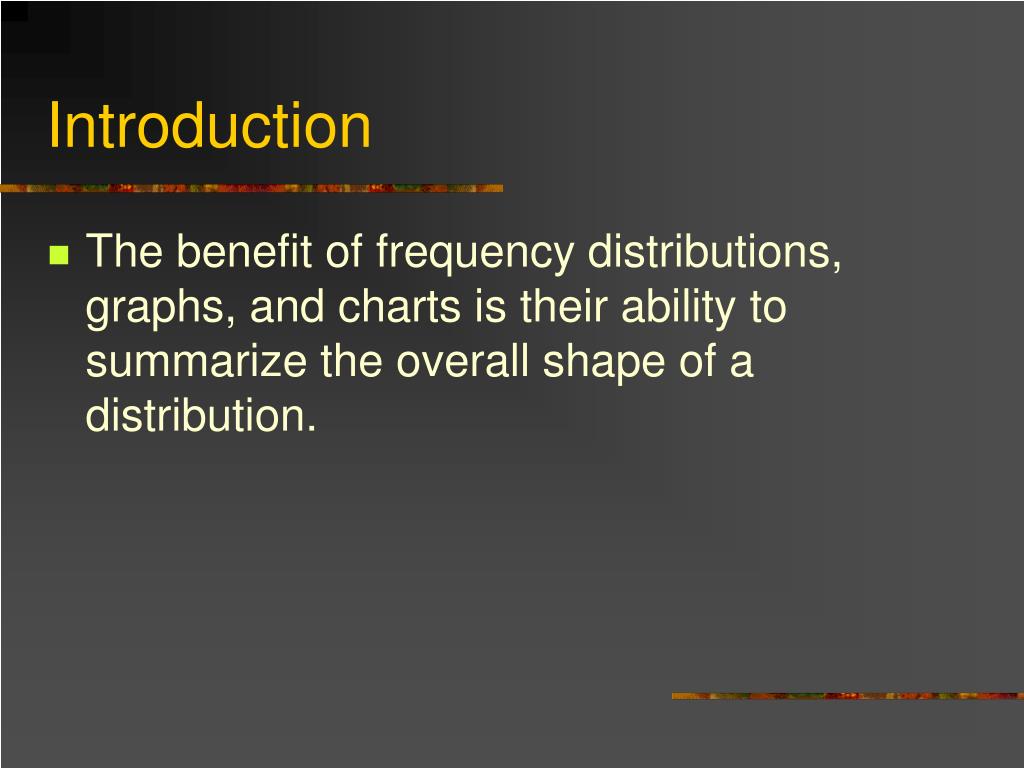 Introduction

The benefit of frequency distributions, graphs, and charts is their ability to summarize the overall shape of a distribution.